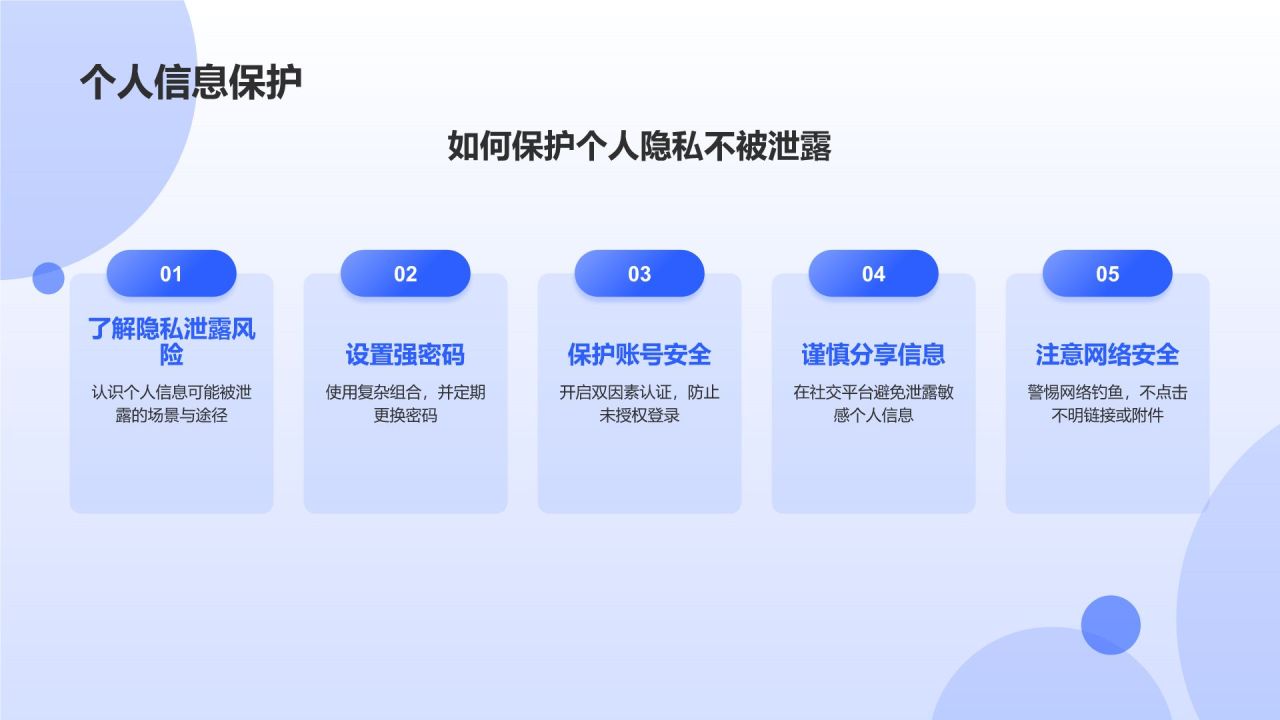 个人信息保护

如何保护个人隐私不被泄露

01

了解隐私泄露风险

认识个人信息可能被泄露的场景与途径

02

设置强密码

使用复杂组合，并定期更换密码

03

保护账号安全

开启双因素认证，防止未授权登录

04

谨慎分享信息

在社交平台避免泄露敏感个人信息

05

注意网络安全

警惕网络钓鱼，不点击不明链接或附件